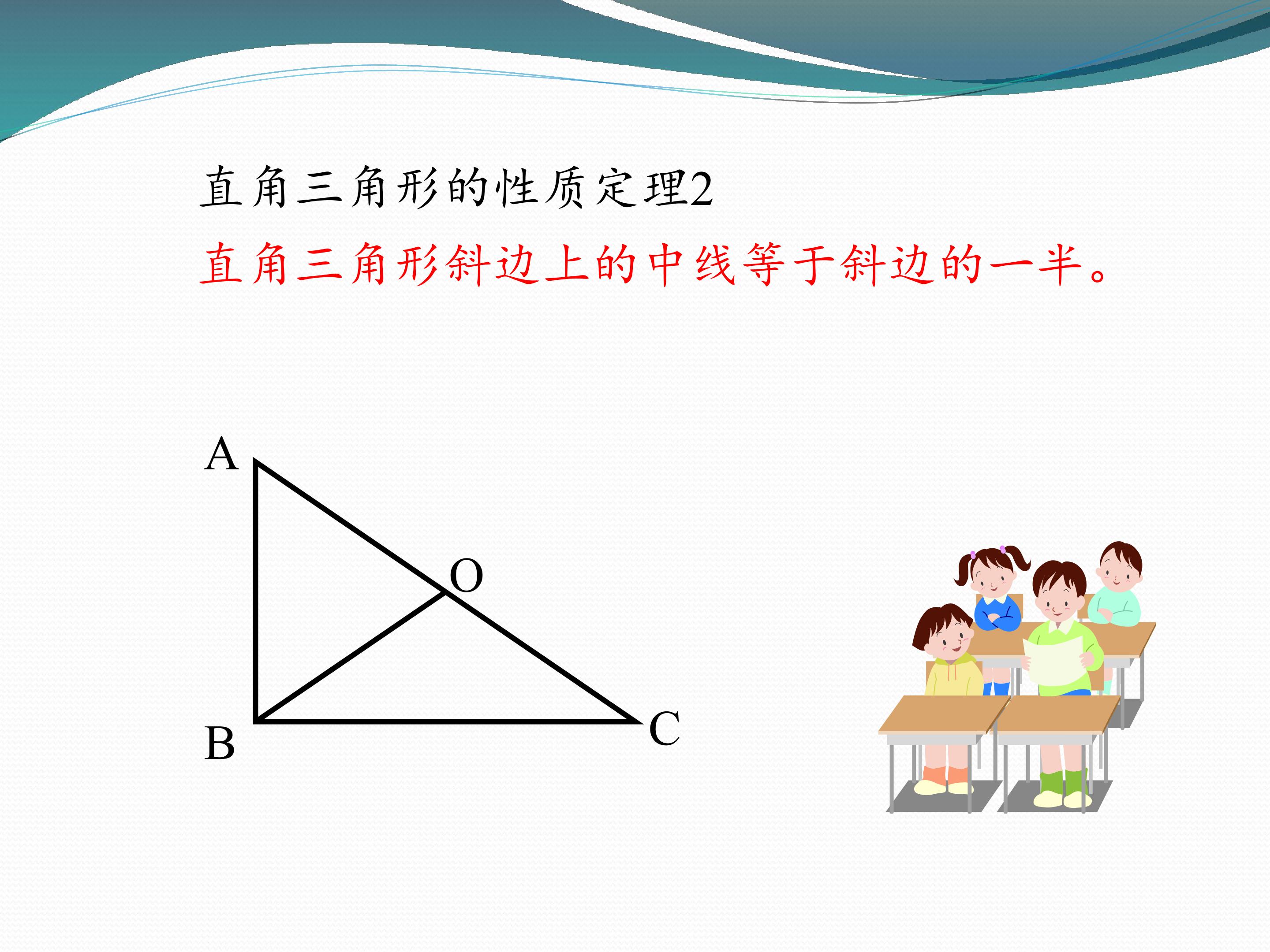 直角三角形的性质定理2

直角三角形斜边上的中线等于斜边的一半。

A

O

B

C